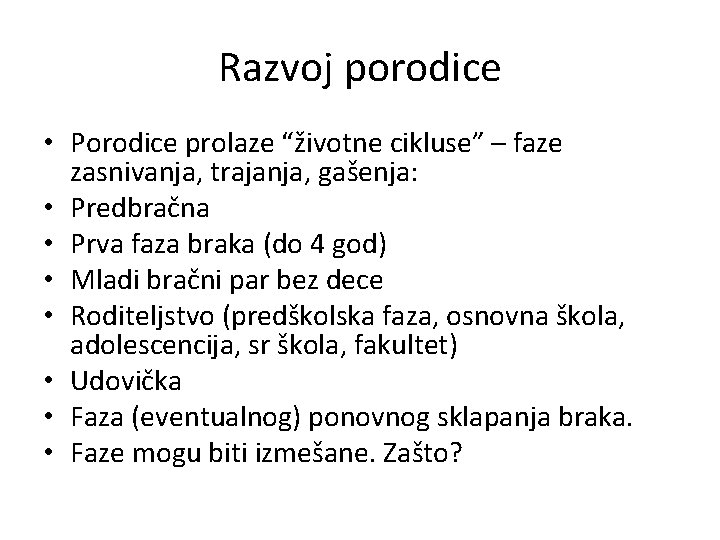 Razvoj porodice

• Porodice prolaze “životne cikluse” – faze zasnivanja, trajanja, gašenja:
• Predbračna
• Prva faza braka (do 4 god)
• Mladi bračni par bez dece
• Roditeljstvo (predškolska faza, osnovna škola, adolescencija, sr škola, fakultet)
• Udovička
• Faza (eventualnog) ponovnog sklapanja braka.
• Faze mogu biti izmešane. Zašto?